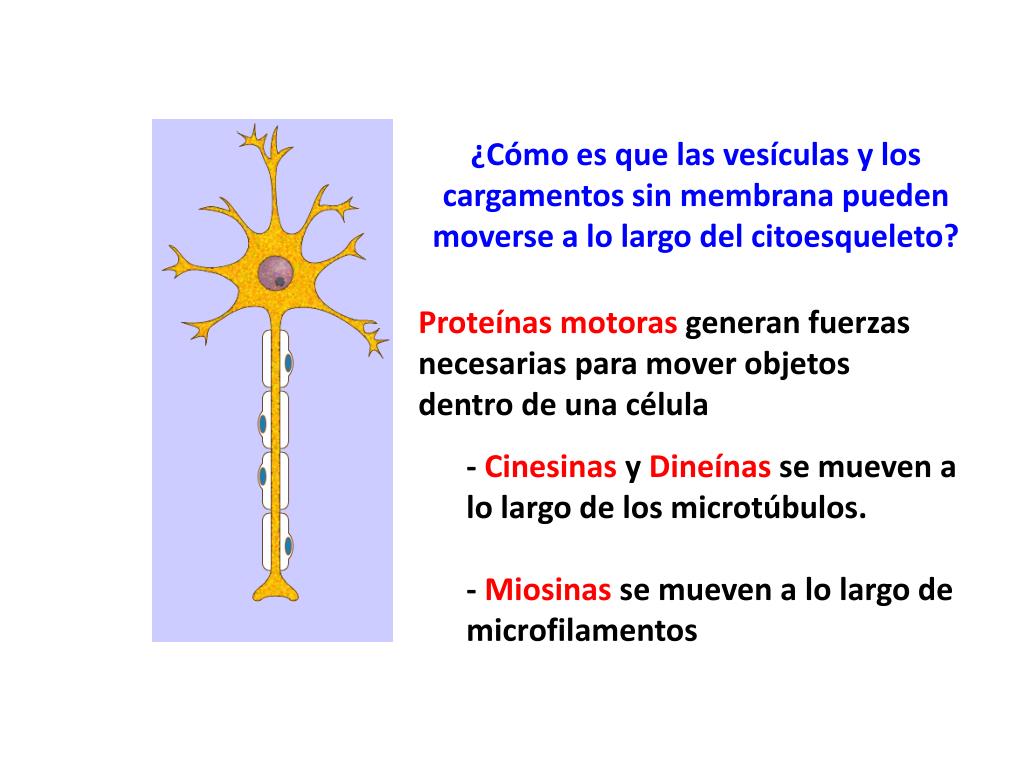 ¿Cómo es que las vesículas y los cargamentos sin membrana pueden moverse a lo largo del citoesqueleto?

Proteínas motoras generan fuerzas necesarias para mover objetos dentro de una célula

- Cinesinas y Dineínas se mueven a lo largo de los microtúbulos.

- Miosinas se mueven a lo largo de microfilamentos